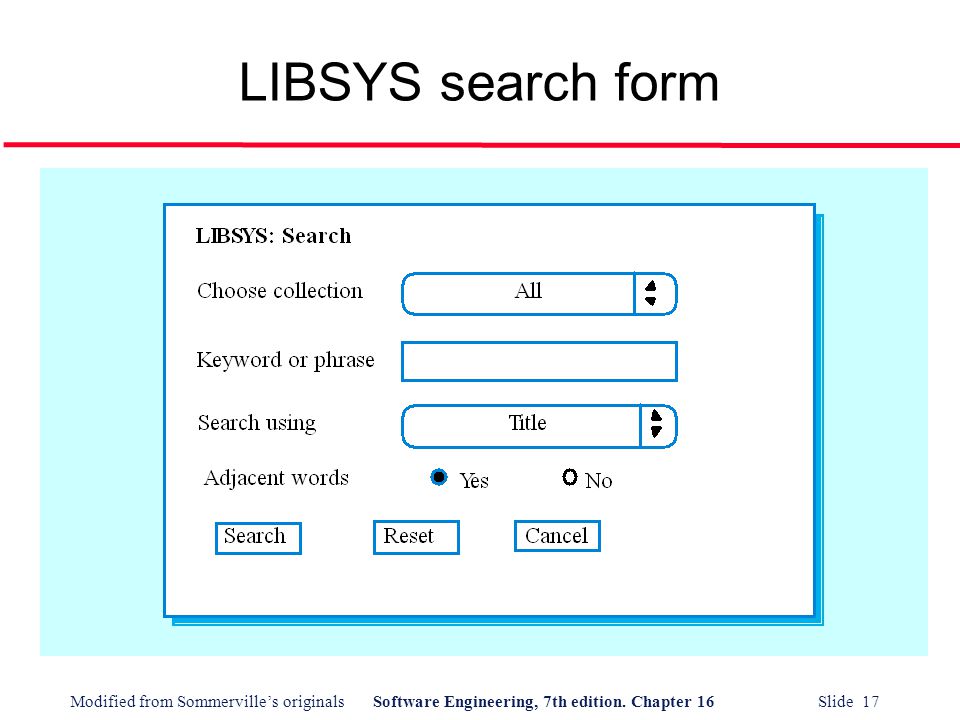 LIBSYS search form

LIBSYS: Search

Choose collection

All

Keyword or phrase

Search using

Title

Adjacent words

Yes

No

Search

Reset

Cancel

Modified from Sommerville's originals

Software Engineering, 7th edition. Chapter 16

Slide 17